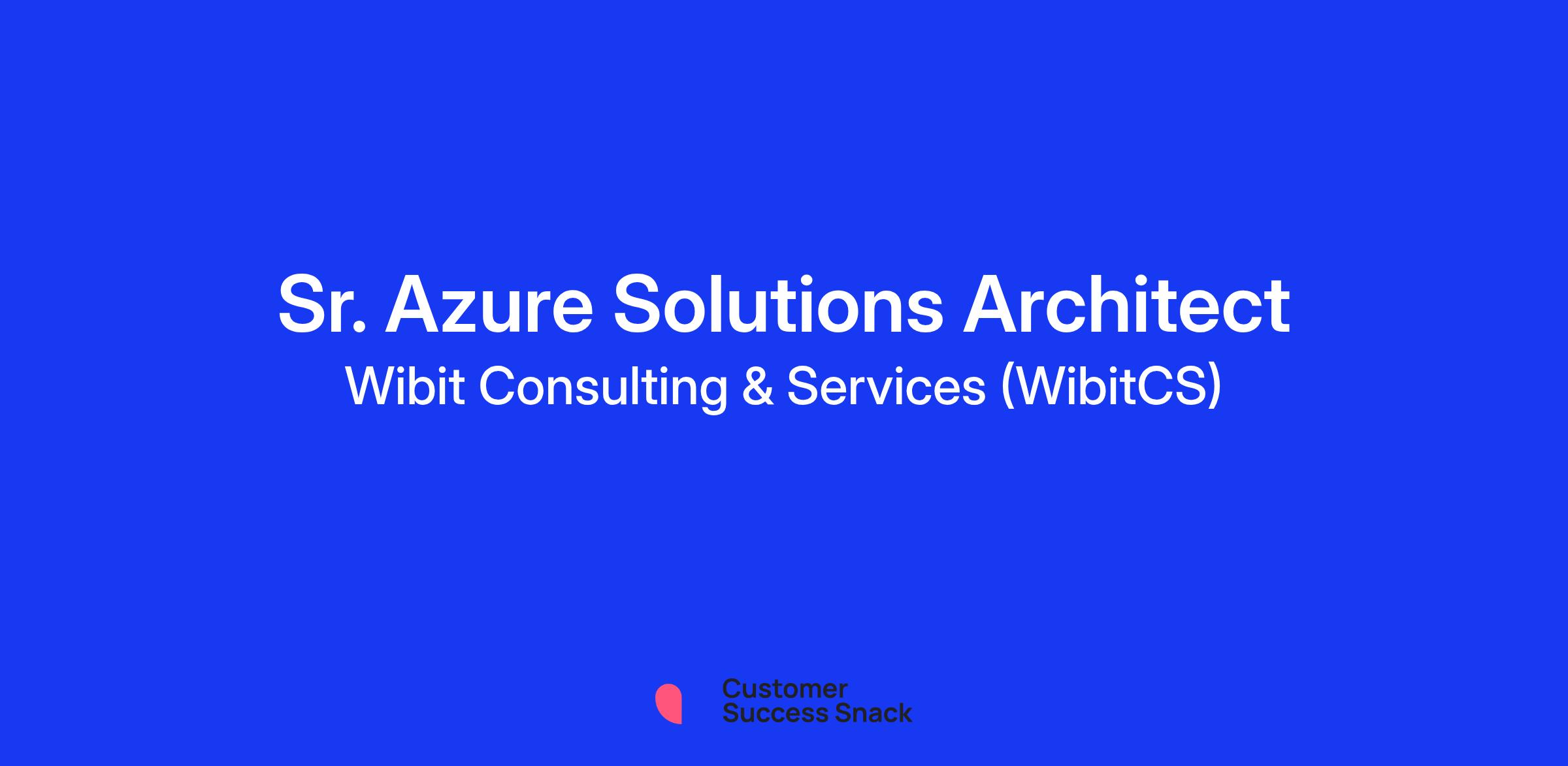 Sr. Azure Solutions Architect
Wibit Consulting & Services (WibitCS)

Customer
Success Snack